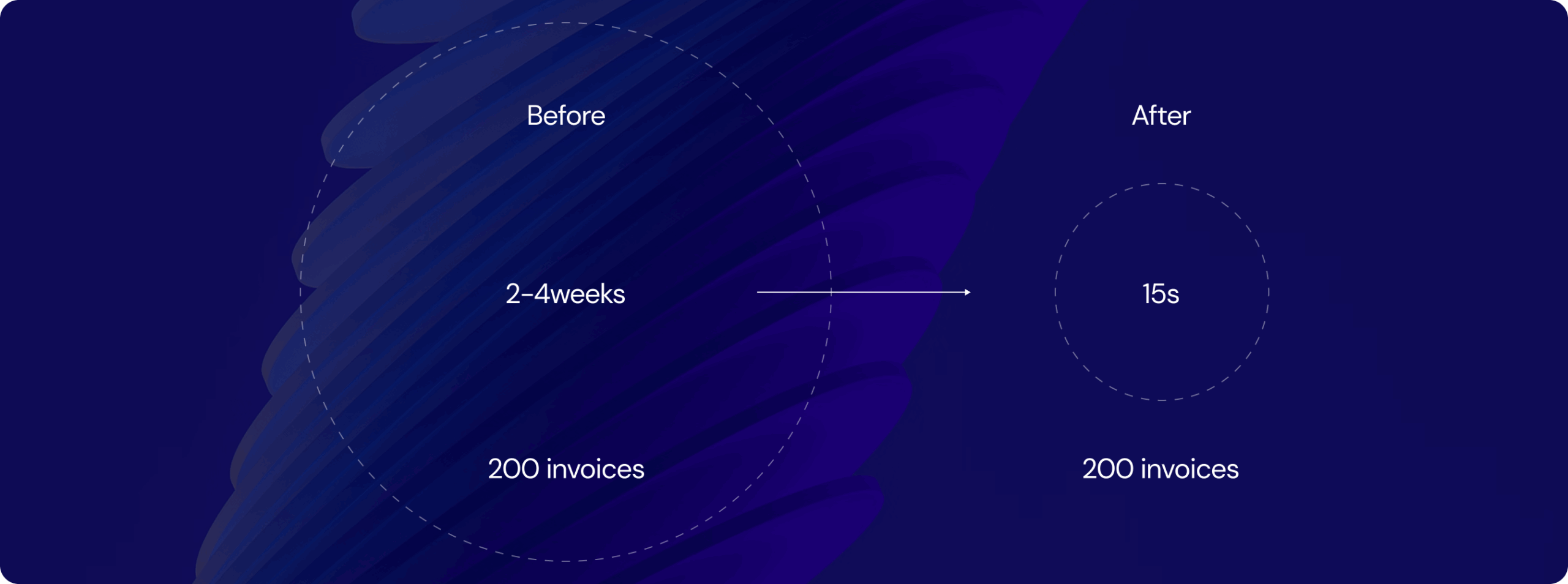 Before

2-4weeks

200 invoices

After

15s

200 invoices